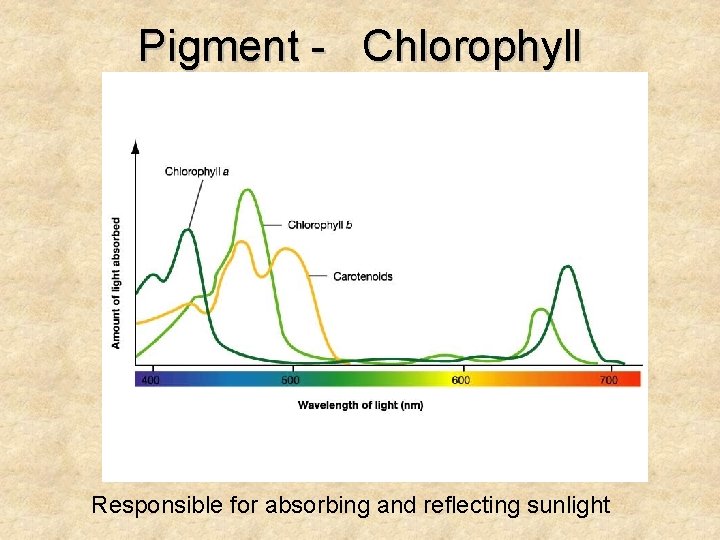 Pigment - Chlorophyll

Chlorophyll a

Chlorophyll b

Carotenoids

Amount of light absorbed

400

500

600

700

Wavelength of light (nm)

Responsible for absorbing and reflecting sunlight